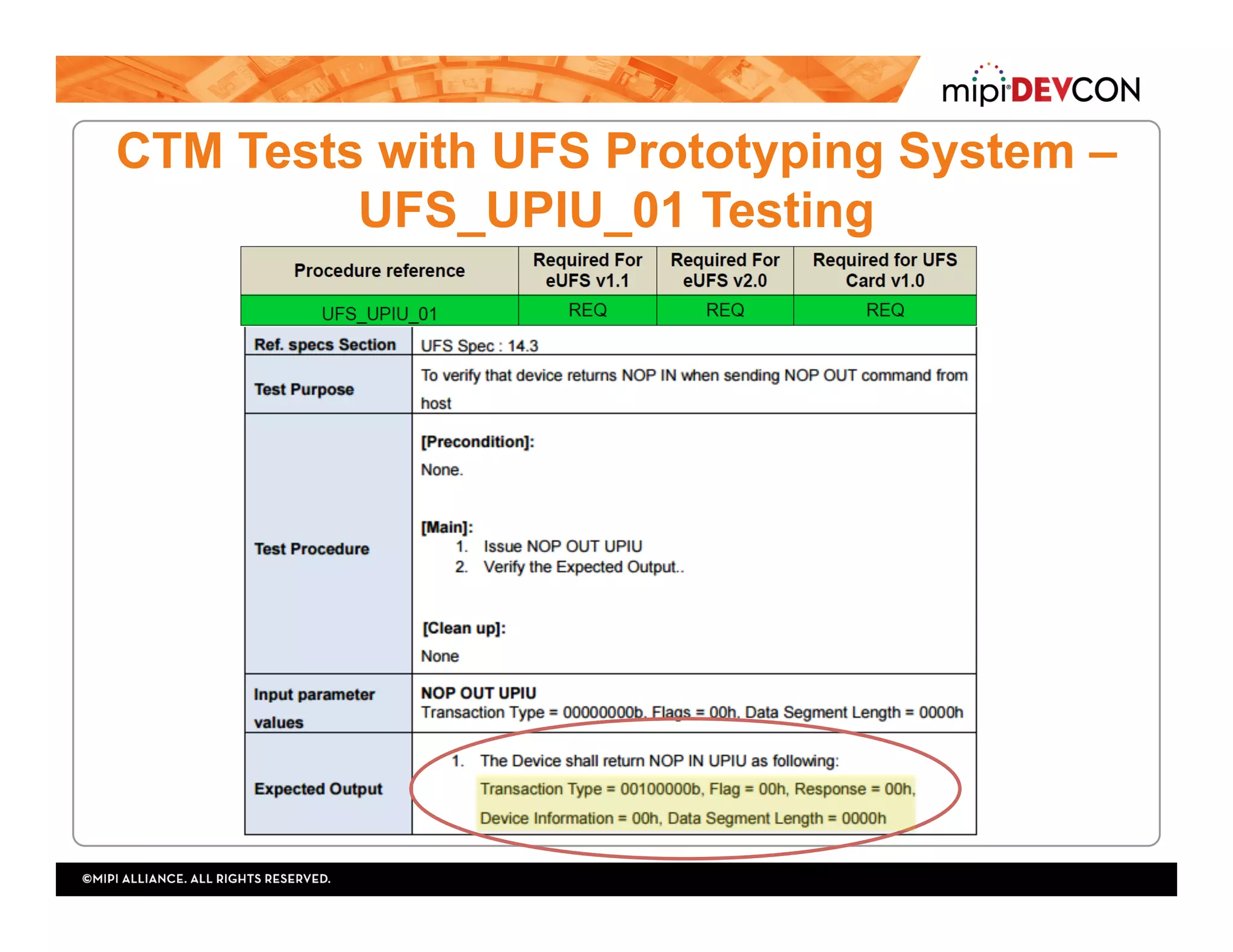 mipi DEVCON

CTM Tests with UFS Prototyping System – UFS_UPIU_01 Testing

| Procedure reference | Required For eUFS v1.1 | Required For eUFS v2.0 | Required for UFS Card v1.0 |
|---|---|---|---|
| UFS_UPIU_01 | REQ | REQ | REQ |

| Ref. specs Section | UFS Spec : 14.3 |
|---|---|
| Test Purpose | To verify that device returns NOP IN when sending NOP OUT command from host |
| Test Procedure | [Precondition]: None. [Main]: 1. Issue NOP OUT UPIU 2. Verify the Expected Output.. [Clean up]: None |
| Input parameter values | NOP OUT UPIU Transaction Type = 00000000b, Flags = 00h, Data Segment Length = 0000h |
| Expected Output | 1. The Device shall return NOP IN UPIU as following: Transaction Type = 00100000b, Flag = 00h, Response = 00h, Device Information = 00h, Data Segment Length = 0000h |

©MIPI ALLIANCE. ALL RIGHTS RESERVED.